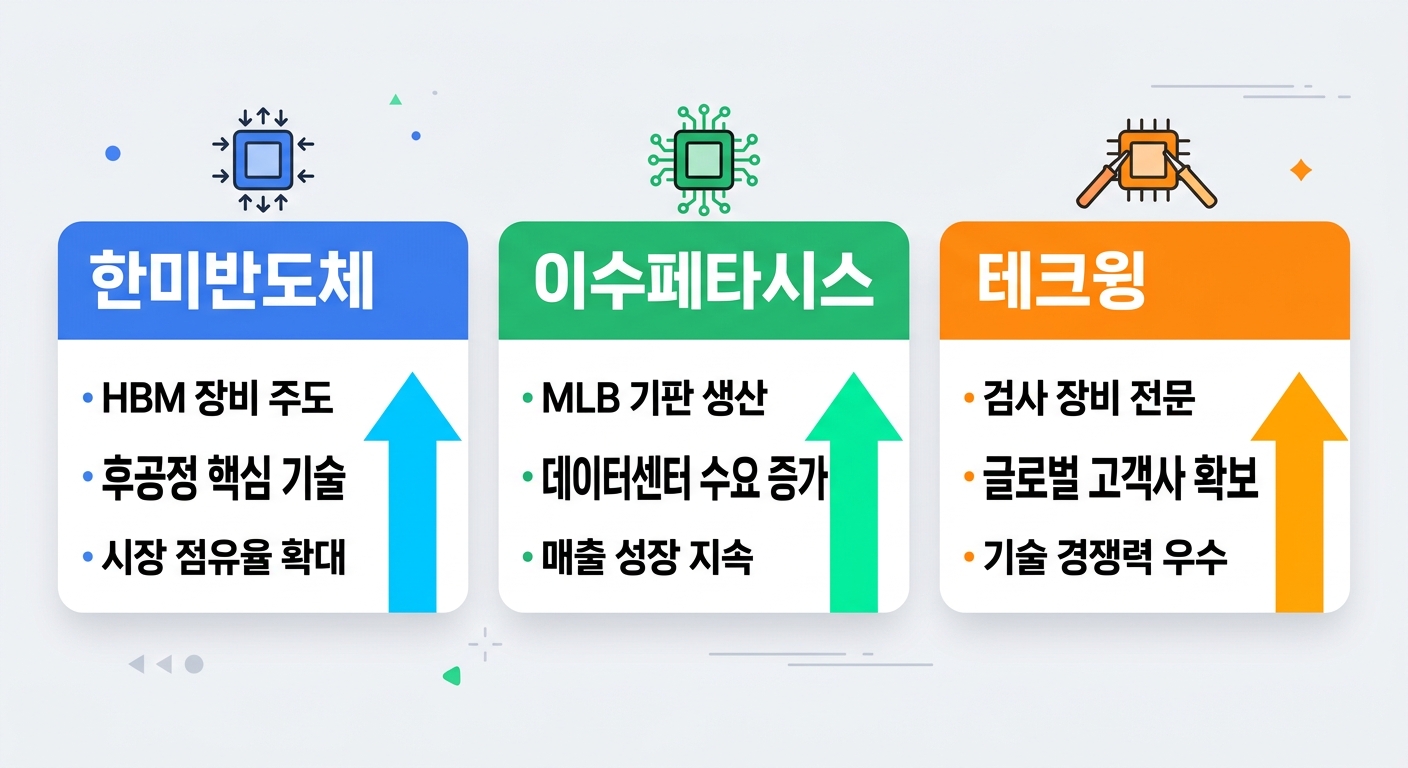 한미반도체

• HBM 장비 주도
• 후공정 핵심 기술
• 시장 점유율 확대

이수페타시스

• MLB 기판 생산
• 데이터센터 수요 증가
• 매출 성장 지속

테크윙

• 검사 장비 전문
• 글로벌 고객사 확보
• 기술 경쟁력 우수